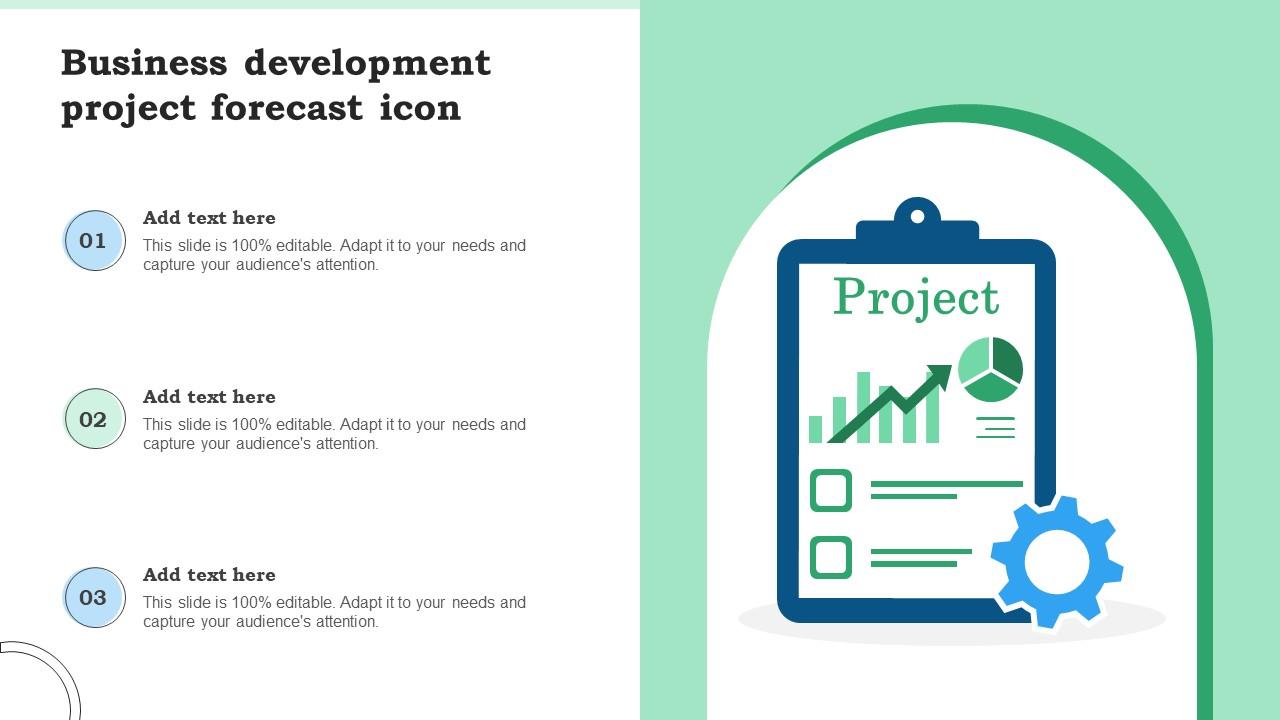 Business development project forecast icon

01
Add text here
This slide is 100% editable. Adapt it to your needs and capture your audience's attention.

02
Add text here
This slide is 100% editable. Adapt it to your needs and capture your audience's attention.

03
Add text here
This slide is 100% editable. Adapt it to your needs and capture your audience's attention.

Project